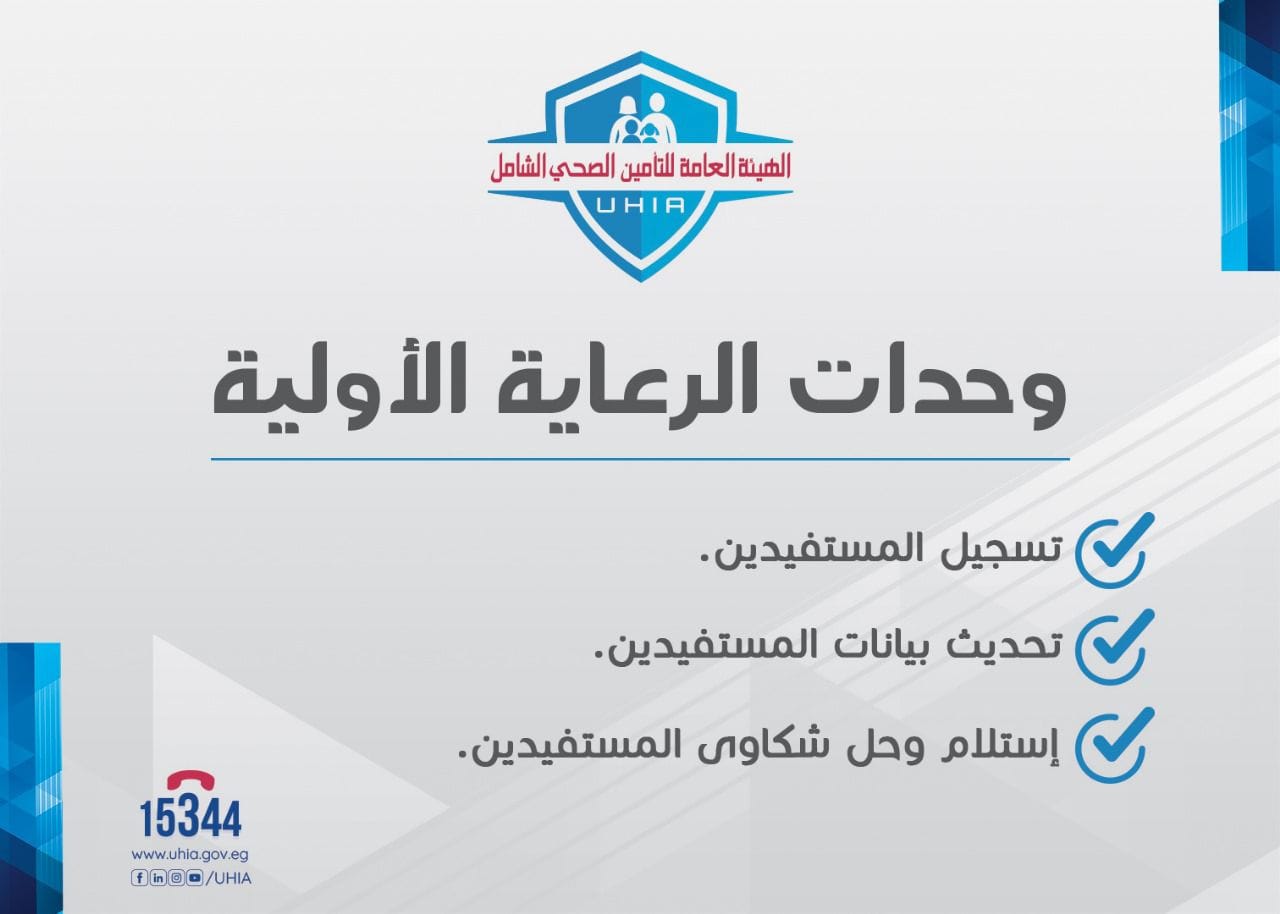 الهيئة العامة للتأمين الصحي الشامل
UHIA

وحدات الرعاية الأولية

تسجيل المستفيدين.

تحديث بيانات المستفيدين.

إستلام وحل شكاوى المستفيدين.

15344
www.uhia.gov.eg
/UHIA